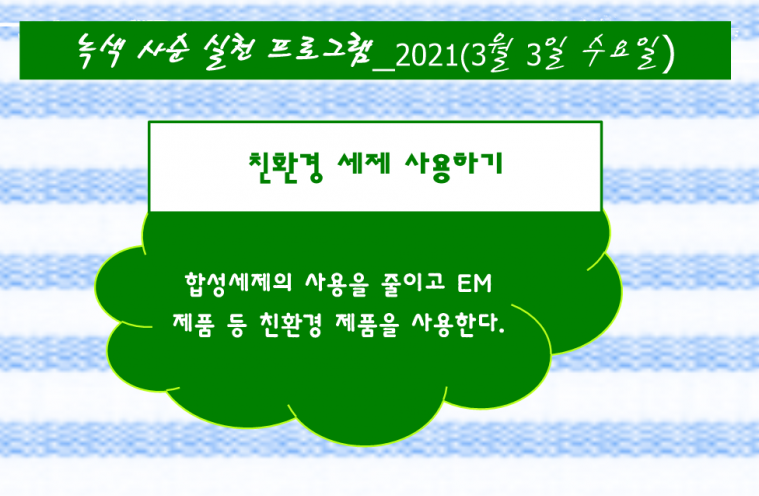 녹색 사순 실천 프로그램_2021(3월 3일 수요일)

친환경 세제 사용하기

합성세제의 사용을 줄이고 EM 제품 등 친환경 제품을 사용한다.